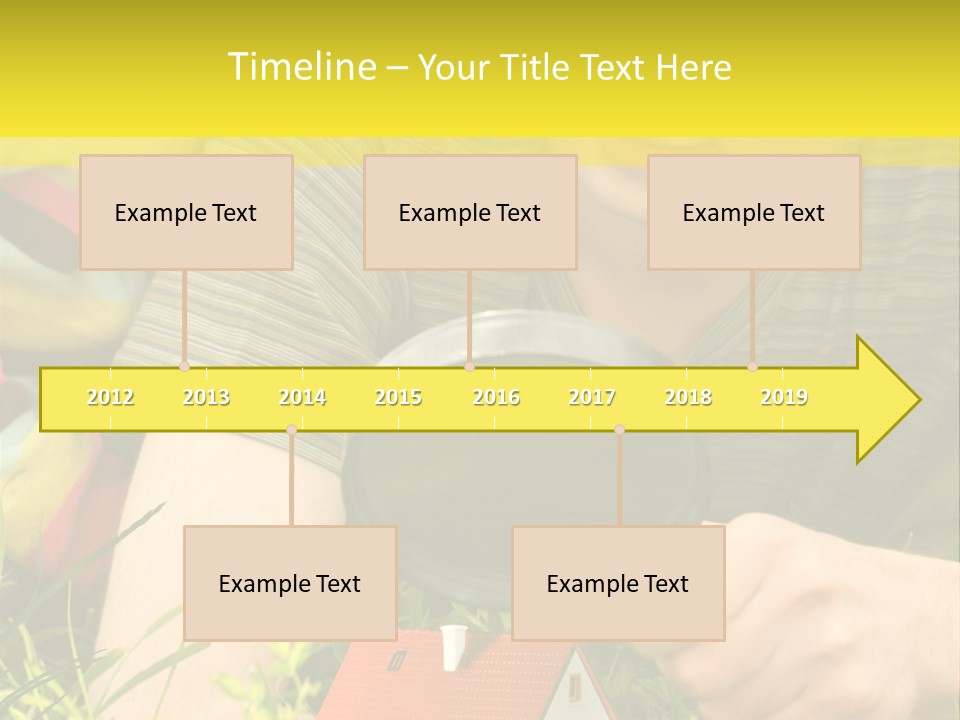 Timeline – Your Title Text Here

Example Text

Example Text

Example Text

2012 2013 2014 2015 2016 2017 2018 2019

Example Text

Example Text